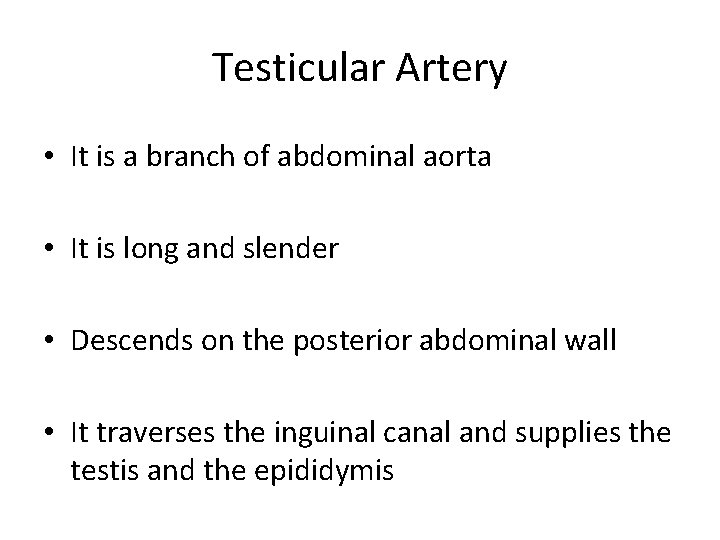 Testicular Artery

• It is a branch of abdominal aorta

• It is long and slender

• Descends on the posterior abdominal wall

• It traverses the inguinal canal and supplies the testis and the epididymis